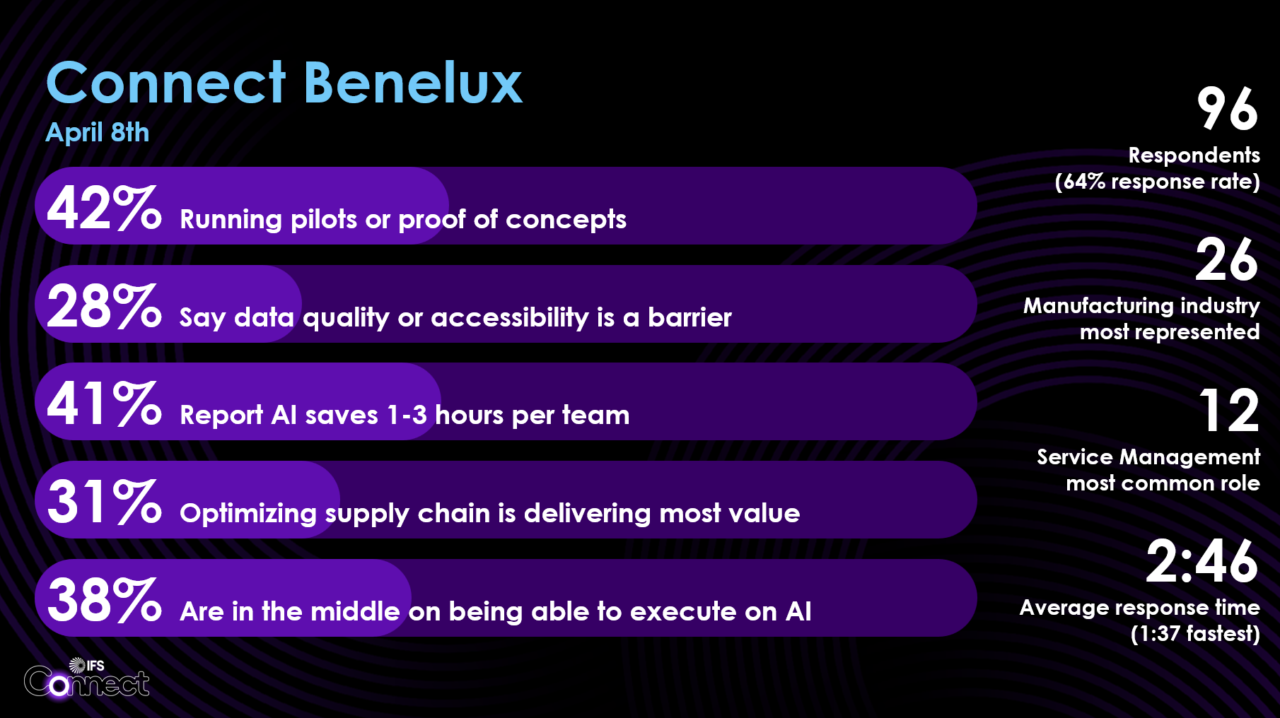 Connect Benelux
April 8th

42% Running pilots or proof of concepts

28% Say data quality or accessibility is a barrier

41% Report AI saves 1-3 hours per team

31% Optimizing supply chain is delivering most value

38% Are in the middle on being able to execute on AI

96
Respondents (64% response rate)

26
Manufacturing industry most represented

12
Service Management most common role

2:46
Average response time (1:37 fastest)

IFS
Connect